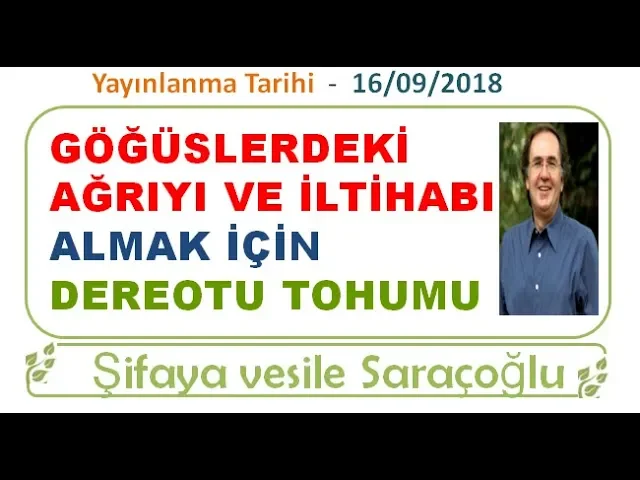 Yayınlanma Tarihi - 16/09/2018

GÖĞÜSLERDEKİ AĞRIYI VE İLTİHABI ALMAK İÇİN DEREOTU TOHUMU

Şifaya vesile Saraçoğlu